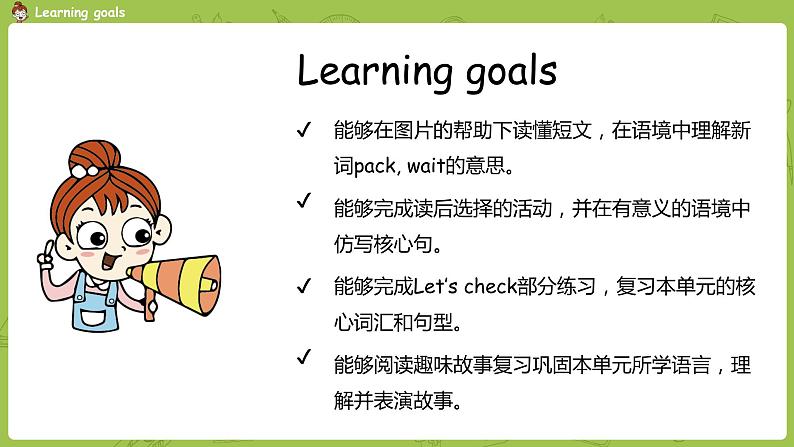 Learning goals

Learning goals

✓ 能够在图片的帮助下读懂短文，在语境中理解新词pack, wait的意思。

✓ 能够完成读后选择的活动，并在有意义的语境中仿写核心句。

✓ 能够完成Let's check部分练习，复习本单元的核心词汇和句型。

✓ 能够阅读趣味故事复习巩固本单元所学语言，理解并表演故事。